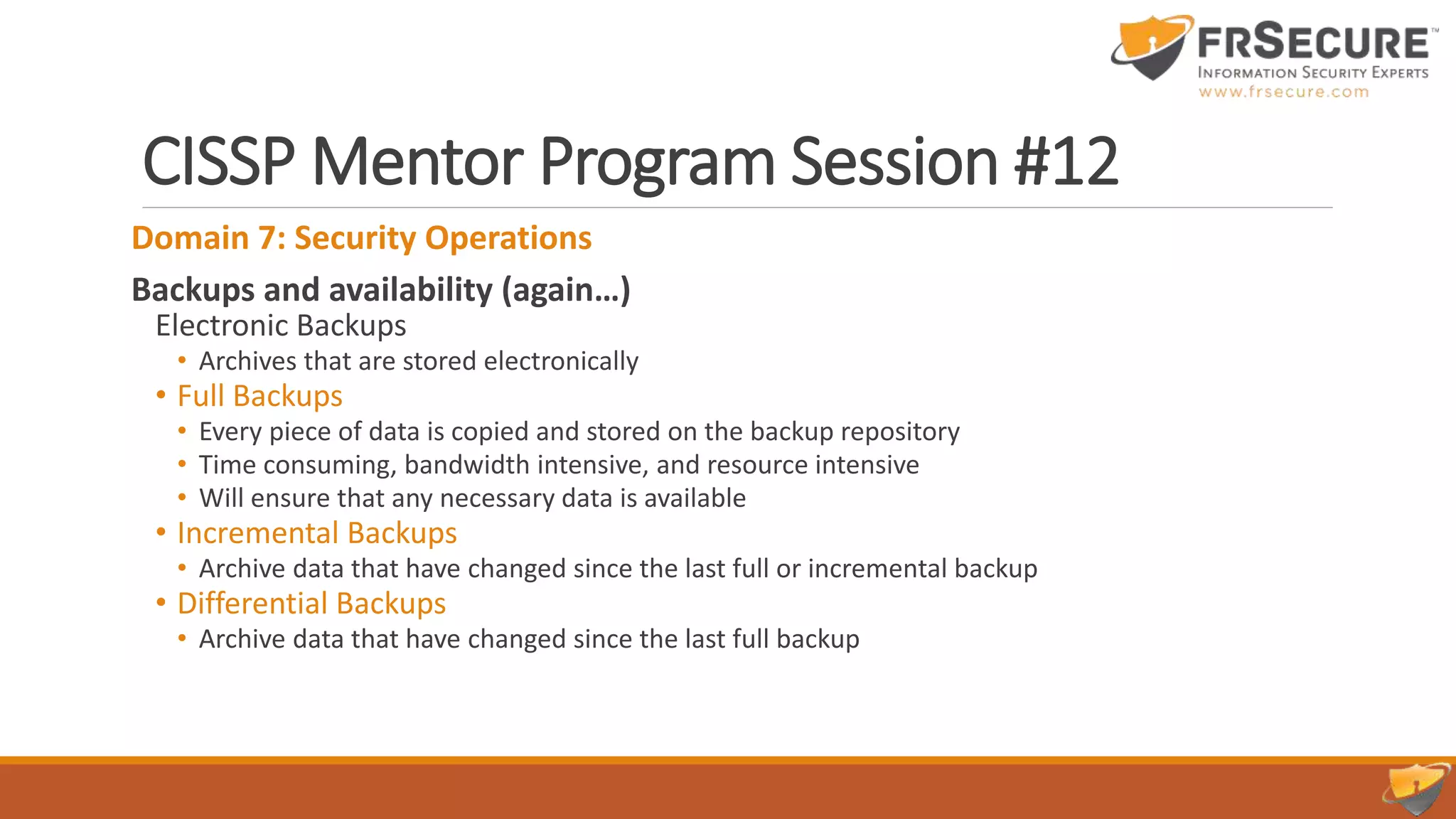 FRSECURE™
INFORMATION SECURITY EXPERTS
www.frsecure.com

CISSP Mentor Program Session #12

Domain 7: Security Operations

Backups and availability (again…)

Electronic Backups

• Archives that are stored electronically

• Full Backups

• Every piece of data is copied and stored on the backup repository
• Time consuming, bandwidth intensive, and resource intensive
• Will ensure that any necessary data is available

• Incremental Backups

• Archive data that have changed since the last full or incremental backup

• Differential Backups

• Archive data that have changed since the last full backup